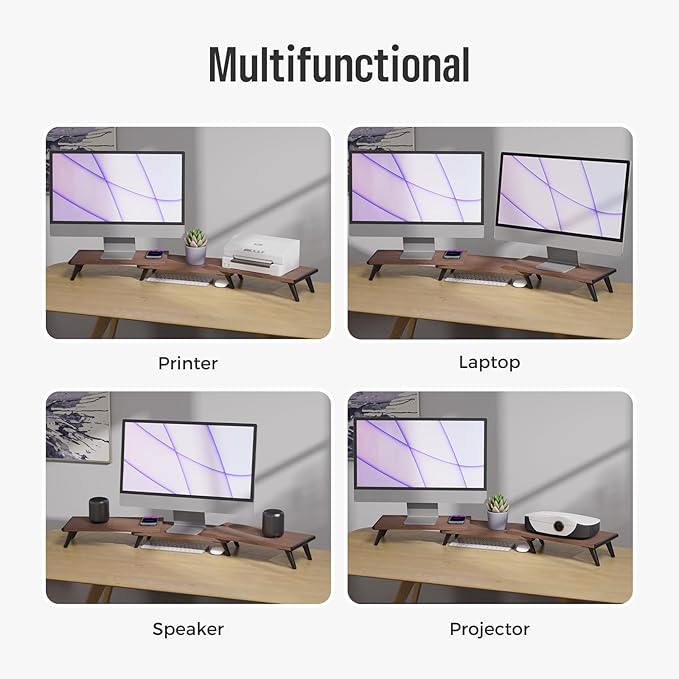 Multifunctional

Printer

Laptop

Speaker

Projector